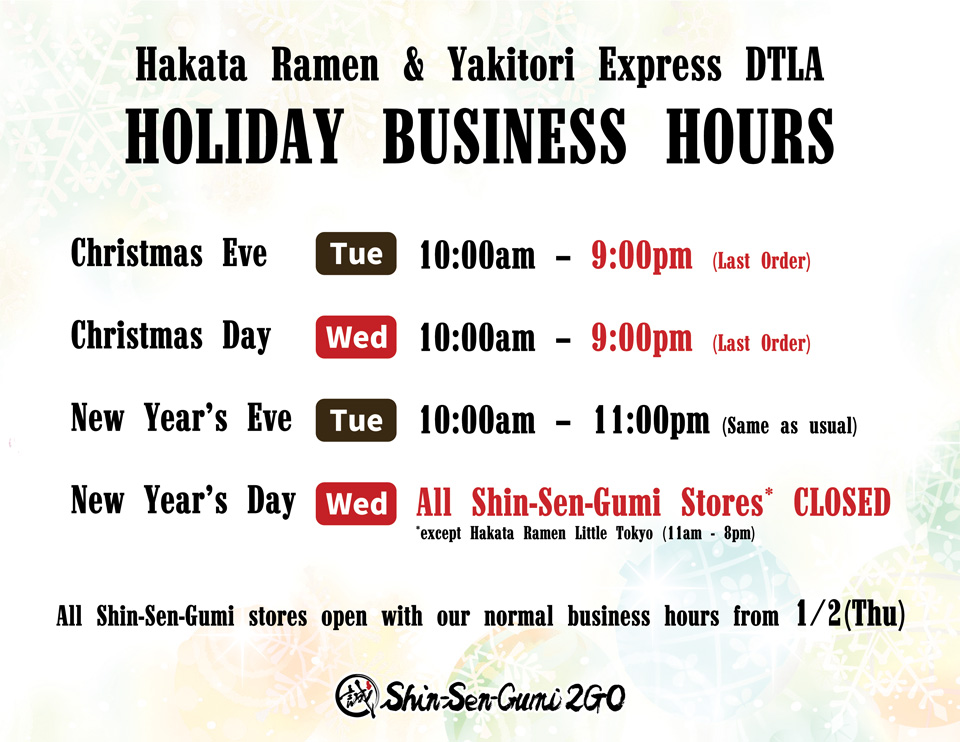 Hakata Ramen & Yakitori Express DTLA
HOLIDAY BUSINESS HOURS

Christmas Eve Tue 10:00am – 9:00pm (Last Order)

Christmas Day Wed 10:00am – 9:00pm (Last Order)

New Year's Eve Tue 10:00am – 11:00pm (Same as usual)

New Year's Day Wed All Shin-Sen-Gumi Stores* CLOSED
*except Hakata Ramen Little Tokyo (11am - 8pm)

All Shin-Sen-Gumi stores open with our normal business hours from 1/2(Thu)

誠 Shin-Sen-Gumi 2GO